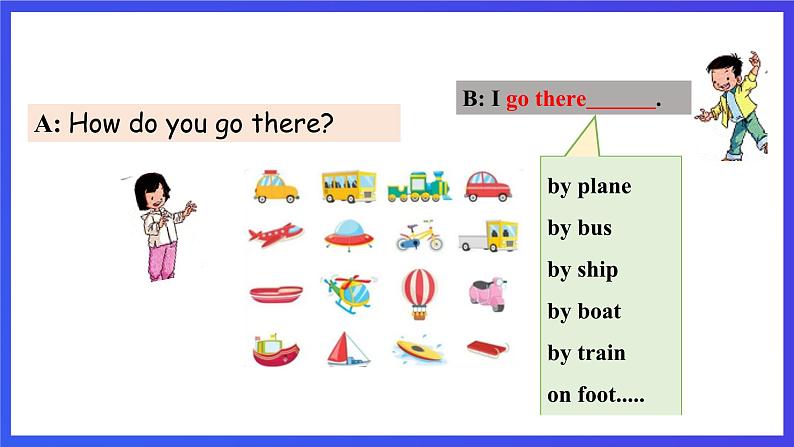 A: How do you go there?

B: I go there______.

by plane

by bus

by ship

by boat

by train

on foot.....